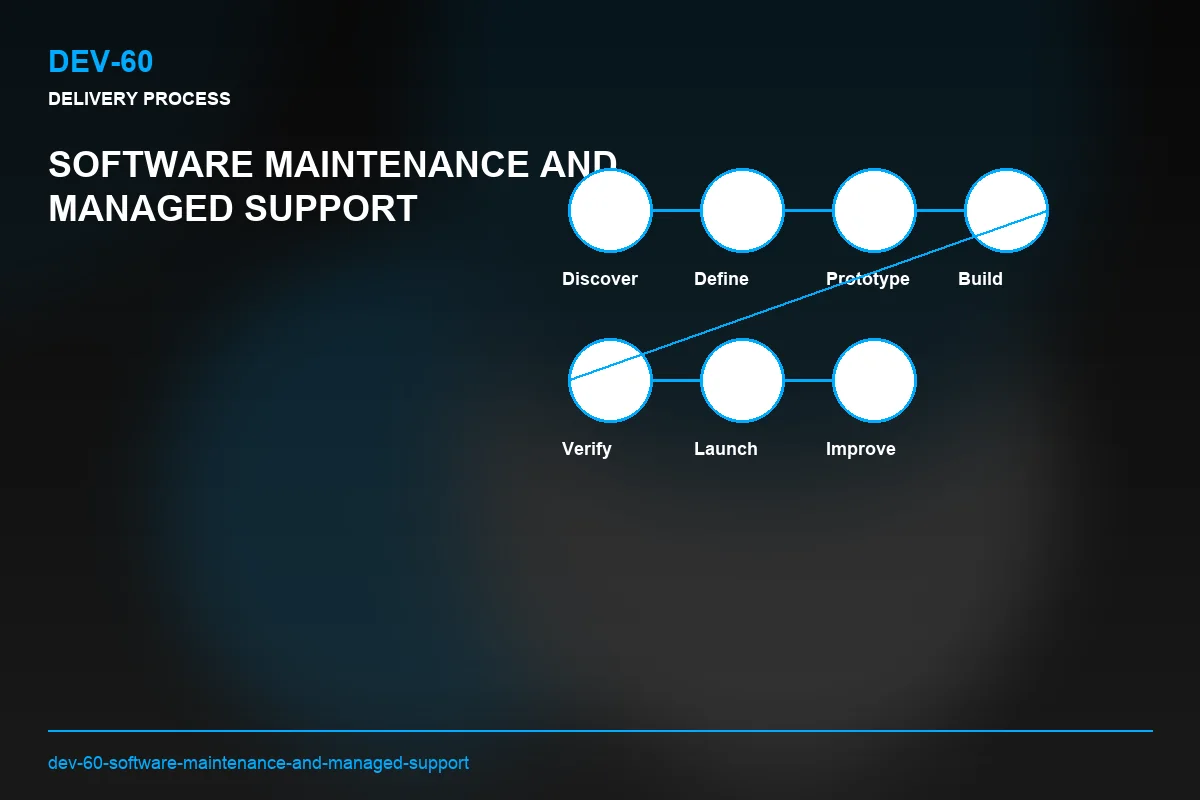 DEV-60

DELIVERY PROCESS

SOFTWARE MAINTENANCE AND MANAGED SUPPORT

Discover

Define

Prototype

Build

Verify

Launch

Improve

dev-60-software-maintenance-and-managed-support